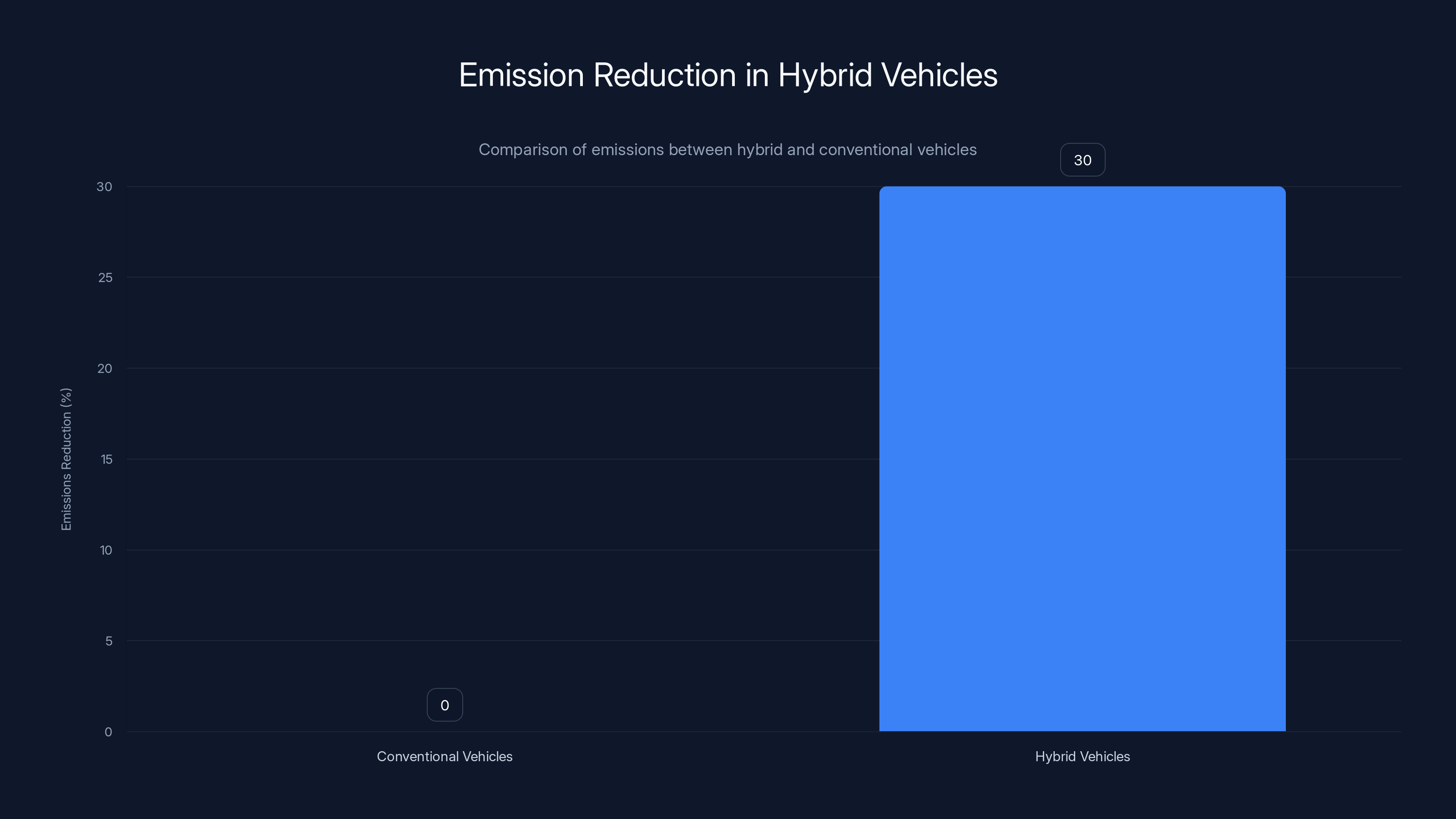 Emission Reduction in Hybrid Vehicles

Comparison of emissions between hybrid and conventional vehicles

Emissions Reduction (%)

30
25
20
15
10
5
0

0
30

Conventional Vehicles
Hybrid Vehicles